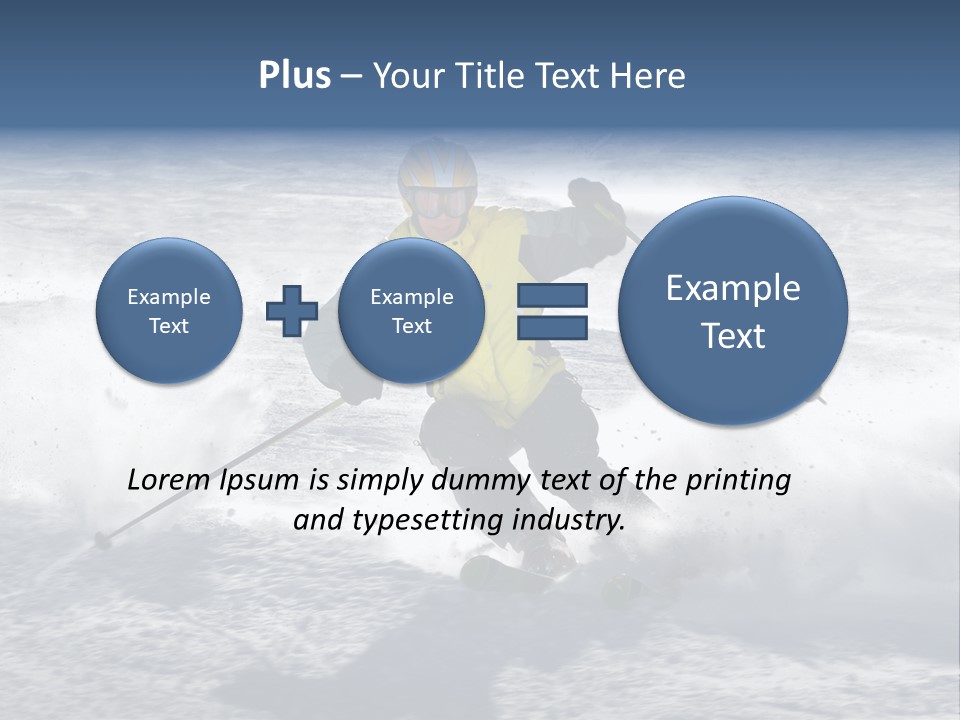 Plus – Your Title Text Here

Example Text

Example Text

Example Text

Lorem Ipsum is simply dummy text of the printing and typesetting industry.